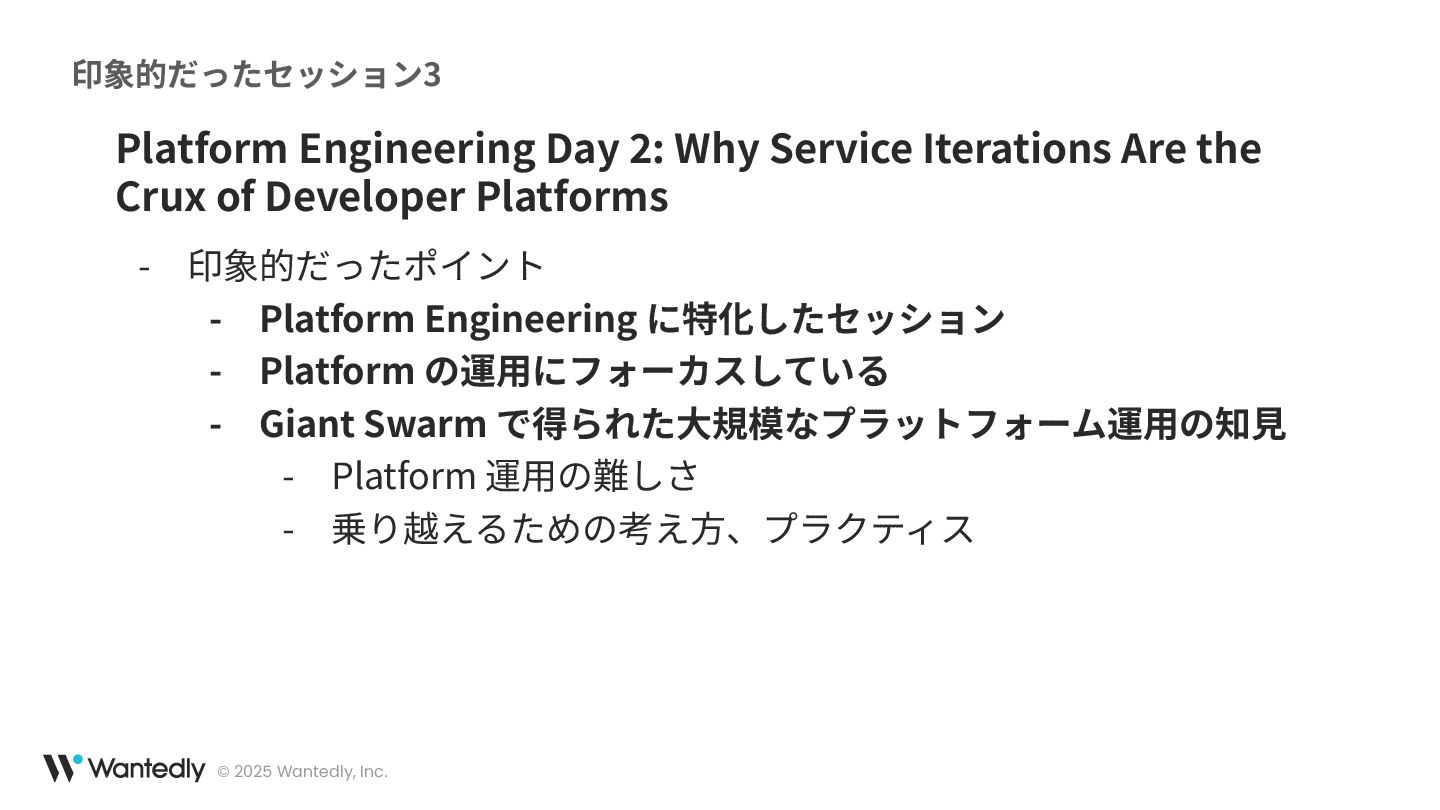 印象的だったセッション3

Platform Engineering Day 2: Why Service Iterations Are the Crux of Developer Platforms

- 印象的だったポイント
  - Platform Engineering に特化したセッション
  - Platform の運用にフォーカスしている
  - Giant Swarm で得られた大規模なプラットフォーム運用の知見
    - Platform 運用の難しさ
    - 乗り越えるための考え方、プラクティス

Wantedly © 2025 Wantedly, Inc.